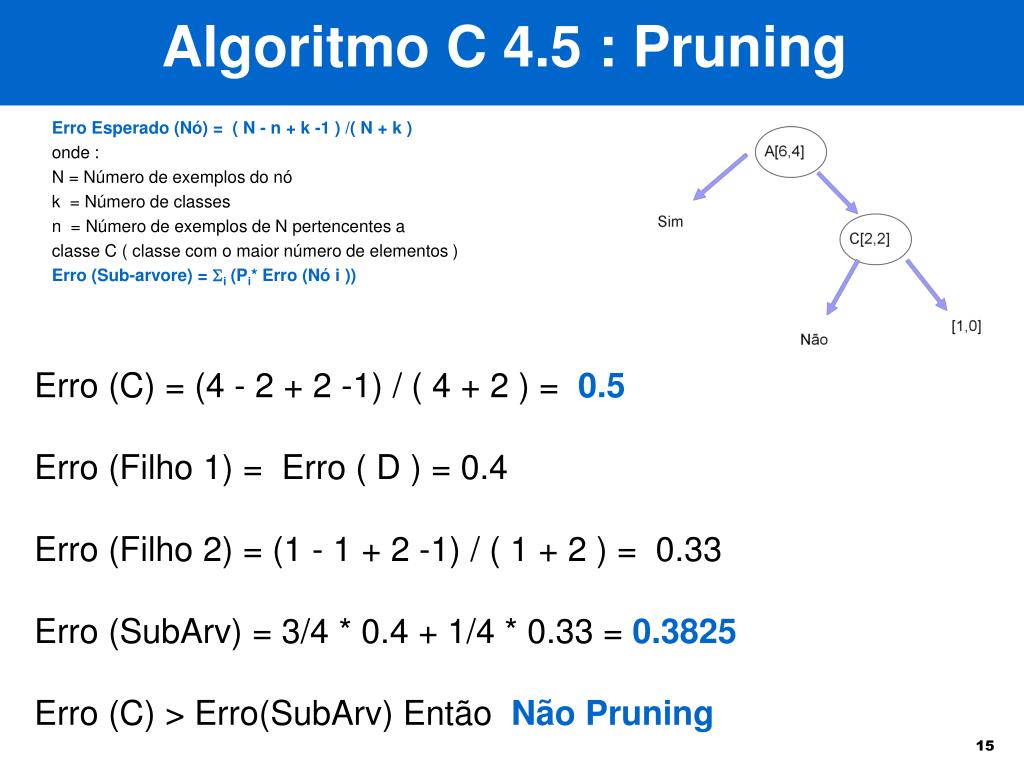 Algoritmo C 4.5 : Pruning

Erro Esperado (Nó) = ( N - n + k -1 ) /( N + k )
onde :
N = Número de exemplos do nó
k = Número de classes
n = Número de exemplos de N pertencentes a classe C ( classe com o maior número de elementos )
Erro (Sub-arvore) = $\Sigma_i$ ($P_i$* Erro (Nó i ))

A[6,4]
Sim
C[2,2]
Não
[1,0]

Erro (C) = (4 - 2 + 2 -1) / ( 4 + 2 ) = 0.5

Erro (Filho 1) = Erro ( D ) = 0.4

Erro (Filho 2) = (1 - 1 + 2 -1) / ( 1 + 2 ) = 0.33

Erro (SubArv) = 3/4 * 0.4 + 1/4 * 0.33 = 0.3825

Erro (C) > Erro(SubArv) Então Não Pruning

15